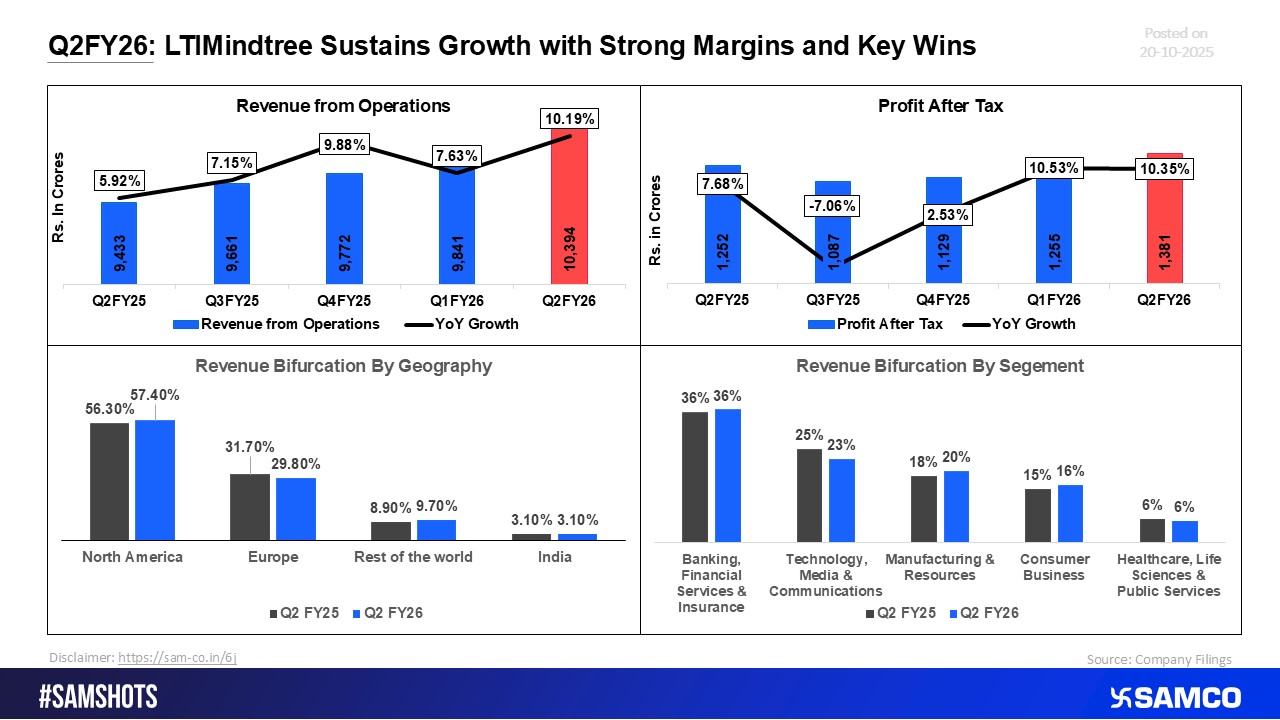 Q2FY26: LTIMindtree Sustains Growth with Strong Margins and Key Wins

Posted on
20-10-2025

Revenue from Operations

Rs. In Crores

5.92%
7.15%
9.88%
7.63%
10.19%

9,433
9,661
9,772
9,841
10,394

Q2FY25
Q3FY25
Q4FY25
Q1FY26
Q2FY26

Revenue from Operations
YoY Growth

Profit After Tax

Rs. in Crores

7.68%
-7.06%
2.53%
10.53%
10.35%

1,252
1,087
1,129
1,255
1,381

Q2FY25
Q3FY25
Q4FY25
Q1FY26
Q2FY26

Profit After Tax
YoY Growth

Revenue Bifurcation By Geography

56.30%
57.40%
31.70%
29.80%
8.90%
9.70%
3.10%
3.10%

North America
Europe
Rest of the world
India

Q2 FY25
Q2 FY26

Revenue Bifurcation By Segement

36%
36%
25%
23%
18%
20%
15%
16%
6%
6%

Banking, Financial Services & Insurance
Technology, Media & Communications
Manufacturing & Resources
Consumer Business
Healthcare, Life Sciences & Public Services

Q2 FY25
Q2 FY26

Disclaimer: https://sam-co.in/6j

Source: Company Filings

#SAMSHOTS

SAMCO